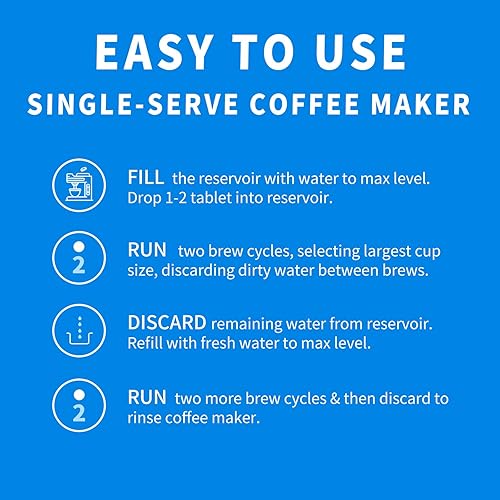 EASY TO USE

SINGLE-SERVE COFFEE MAKER

FILL the reservoir with water to max level. Drop 1-2 tablet into reservoir.

2

RUN two brew cycles, selecting largest cup size, discarding dirty water between brews.

DISCARD remaining water from reservoir. Refill with fresh water to max level.

2

RUN two more brew cycles & then discard to rinse coffee maker.